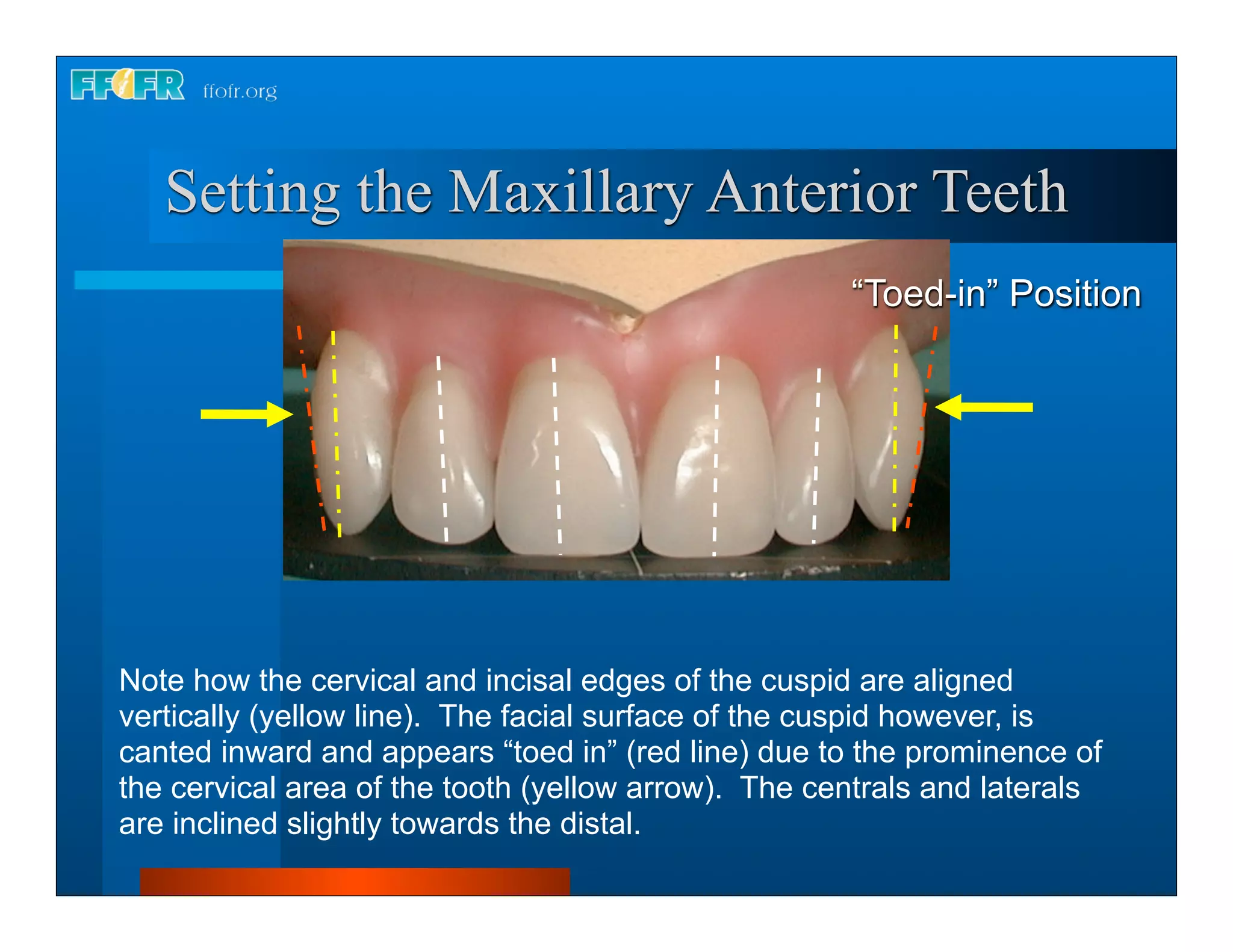 FFOFR ffofr.org

Setting the Maxillary Anterior Teeth

“Toed-in” Position

Note how the cervical and incisal edges of the cuspid are aligned vertically (yellow line). The facial surface of the cuspid however, is canted inward and appears “toed in” (red line) due to the prominence of the cervical area of the tooth (yellow arrow). The centrals and laterals are inclined slightly towards the distal.